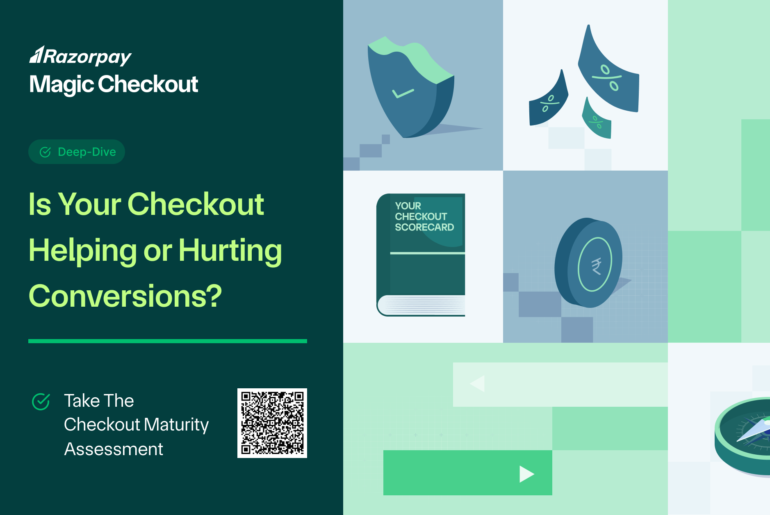 Razorpay
Magic Checkout

Deep-Dive

Is Your Checkout Helping or Hurting Conversions?

Take The Checkout Maturity Assessment

YOUR CHECKOUT SCORECARD

%

%

%

₹